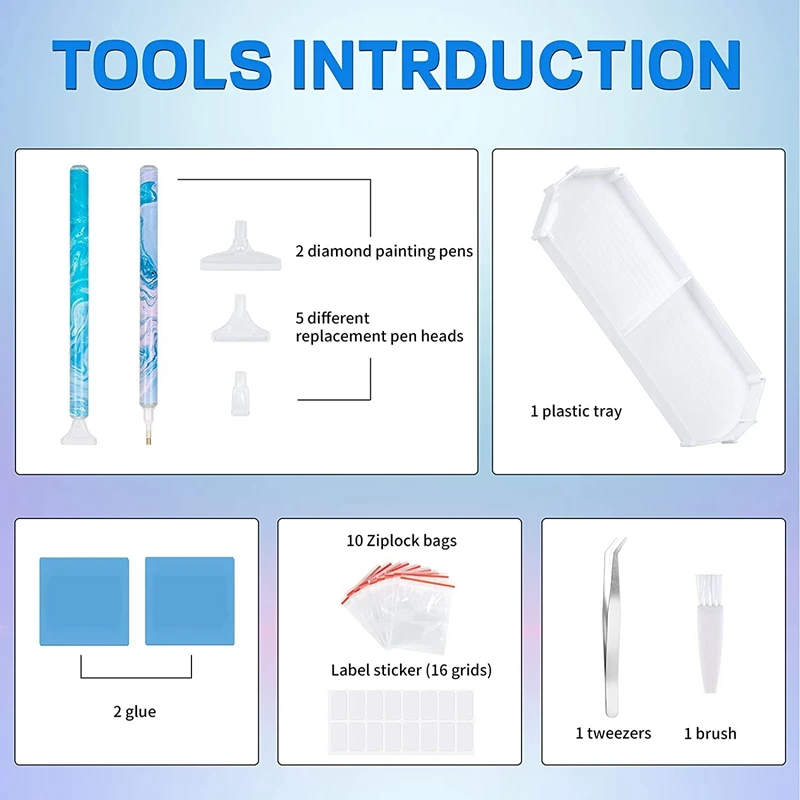 TOOLS INTRDUCTION

2 diamond painting pens

5 different replacement pen heads

1 plastic tray

2 glue

10 Ziplock bags

Label sticker (16 grids)

1 tweezers

1 brush